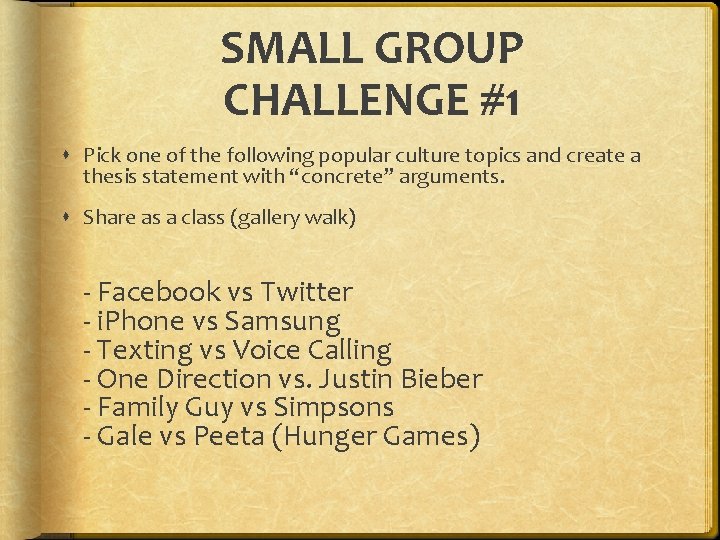 SMALL GROUP CHALLENGE #1

Pick one of the following popular culture topics and create a thesis statement with “concrete” arguments.

Share as a class (gallery walk)

- Facebook vs Twitter
- iPhone vs Samsung
- Texting vs Voice Calling
- One Direction vs. Justin Bieber
- Family Guy vs Simpsons
- Gale vs Peeta (Hunger Games)